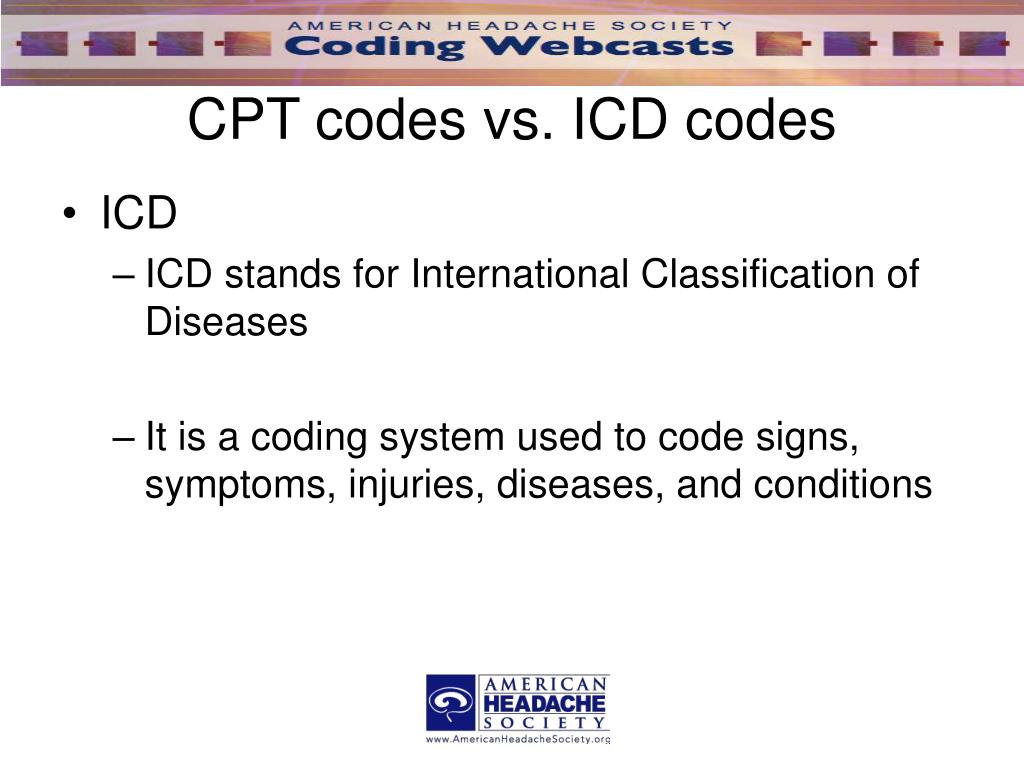 AMERICAN HEADACHE SOCIETY
Coding Webcasts

CPT codes vs. ICD codes

• ICD
– ICD stands for International Classification of Diseases

– It is a coding system used to code signs, symptoms, injuries, diseases, and conditions

AMERICAN HEADACHE SOCIETY
www.AmericanHeadacheSociety.org